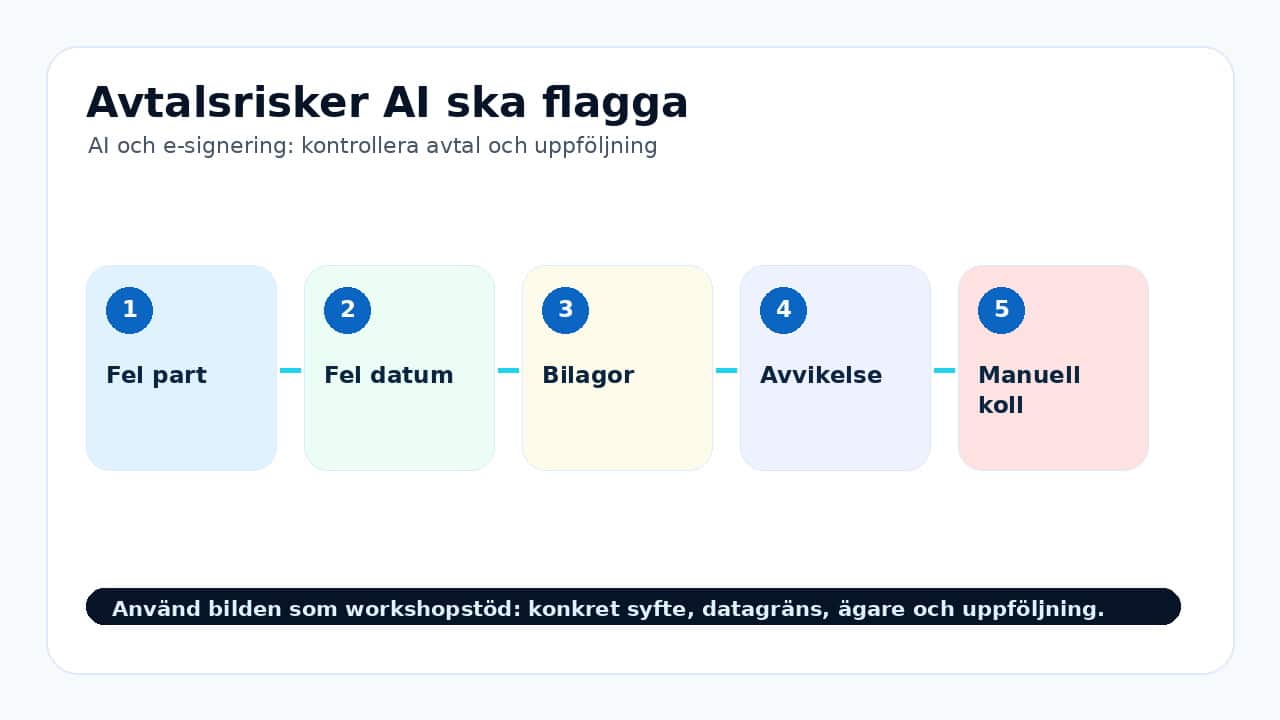 Avtalsrisker AI ska flagga

AI och e-signering: kontrollera avtal och uppföljning

1
Fel part

2
Fel datum

3
Bilagor

4
Avvikelse

5
Manuell koll

Använd bilden som workshopstöd: konkret syfte, datagräns, ägare och uppföljning.